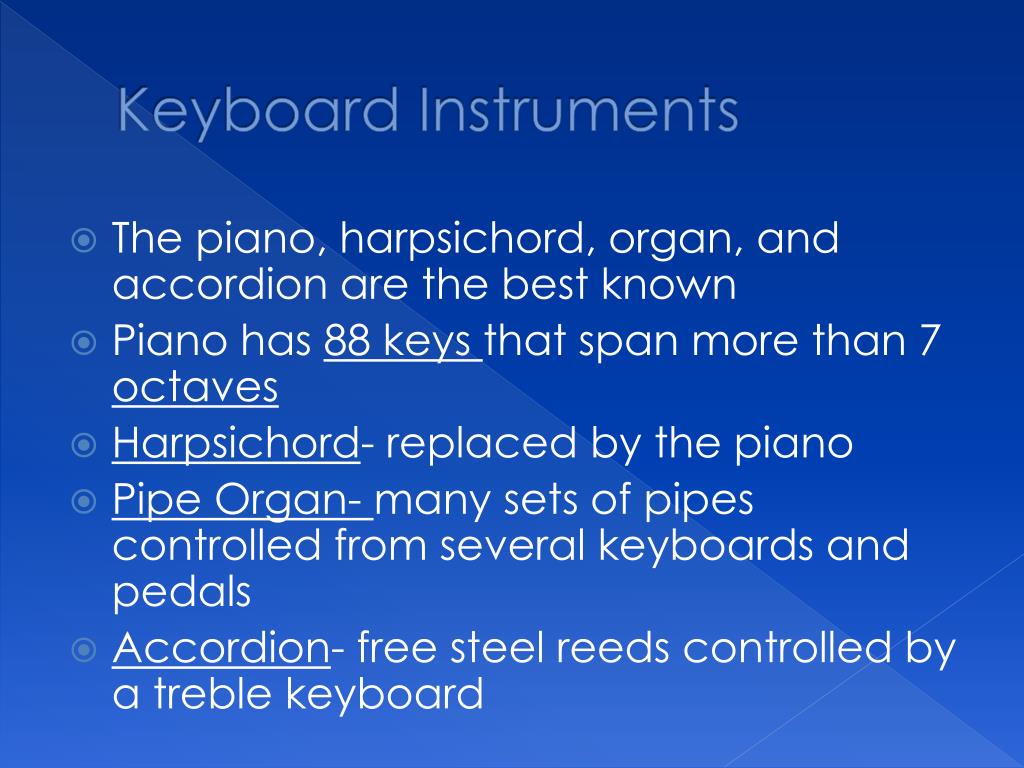 Keyboard Instruments

The piano, harpsichord, organ, and accordion are the best known

Piano has 88 keys that span more than 7 octaves

Harpsichord- replaced by the piano

Pipe Organ- many sets of pipes controlled from several keyboards and pedals

Accordion- free steel reeds controlled by a treble keyboard